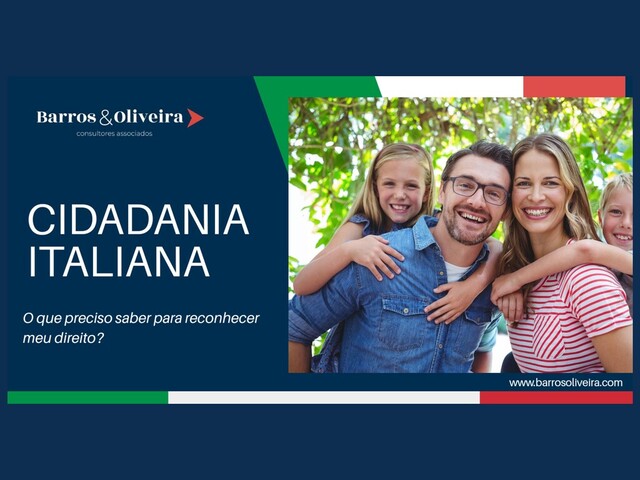 Barros & Oliveira
consultores associados

CIDADANIA ITALIANA

O que preciso saber para reconhecer meu direito?

www.barrosoliveira.com